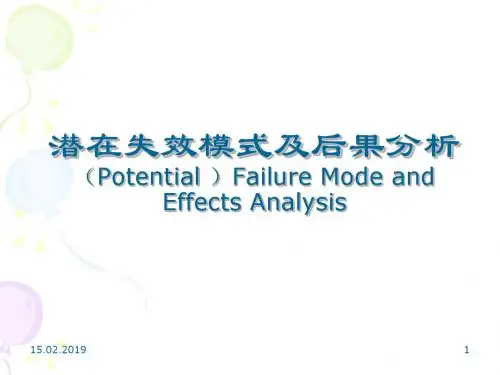 潜在失效模式及后果分析

（Potential ）Failure Mode and Effects Analysis

15.02.2019

1